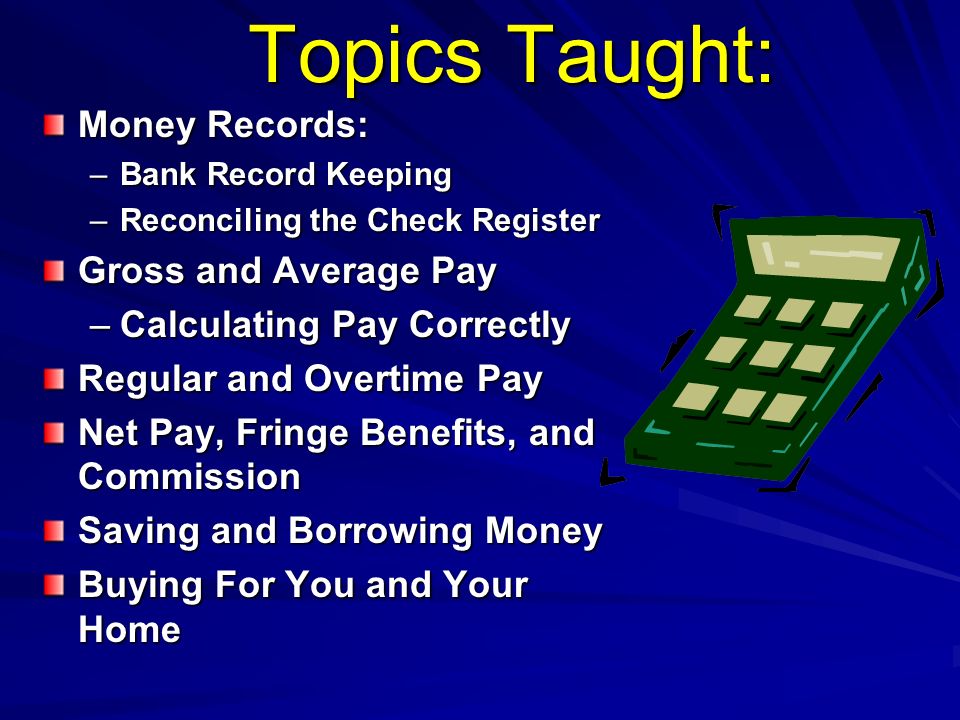 Topics Taught:

Money Records:
– Bank Record Keeping
– Reconciling the Check Register

Gross and Average Pay
– Calculating Pay Correctly

Regular and Overtime Pay

Net Pay, Fringe Benefits, and Commission

Saving and Borrowing Money

Buying For You and Your Home